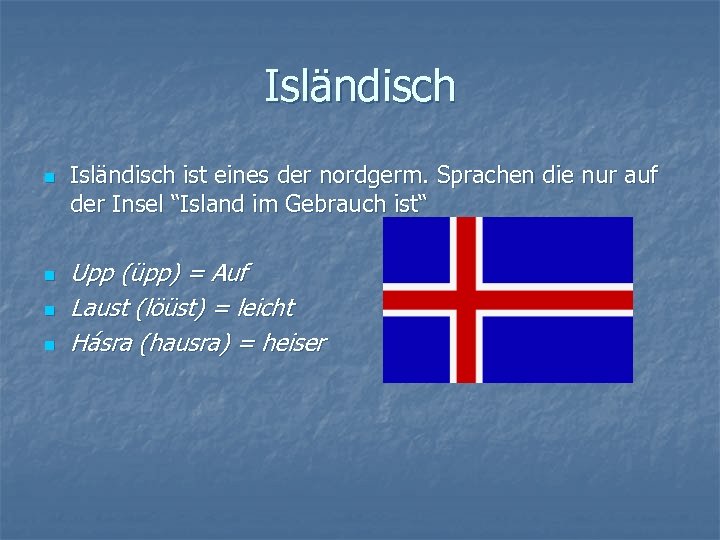 Isländisch

Isländisch ist eines der nordgerm. Sprachen die nur auf der Insel “Island im Gebrauch ist“

Upp (üpp) = Auf
Laust (löüst) = leicht
Hásra (hausra) = heiser